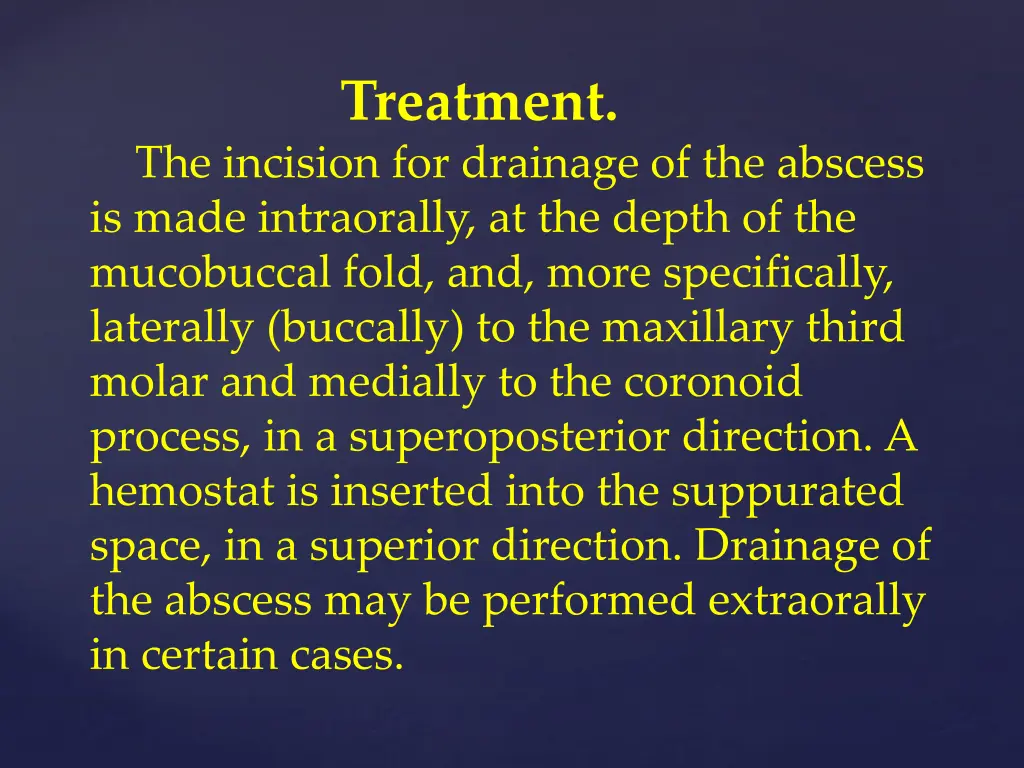 Treatment.

The incision for drainage of the abscess is made intraorally, at the depth of the mucobuccal fold, and, more specifically, laterally (buccally) to the maxillary third molar and medially to the coronoid process, in a superoposterior direction. A hemostat is inserted into the suppurated space, in a superior direction. Drainage of the abscess may be performed extraorally in certain cases.